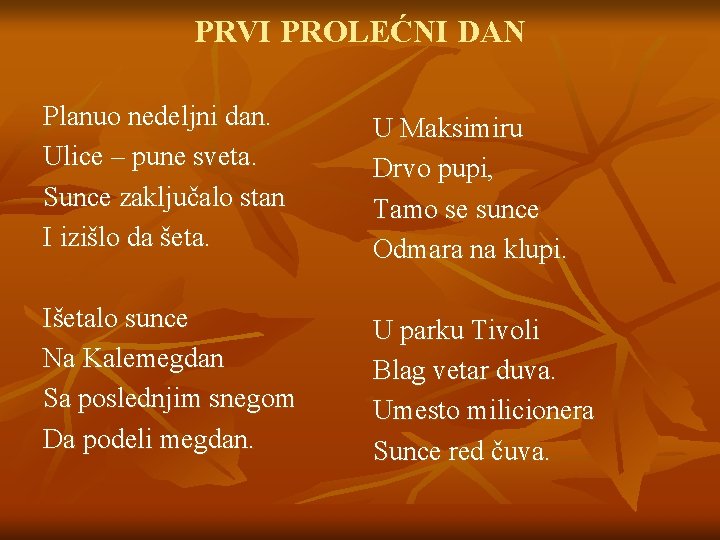 PRVI PROLEĆNI DAN

Planuo nedeljni dan.
Ulice – pune sveta.
Sunce zaključalo stan
I izišlo da šeta.

Išetalo sunce
Na Kalemegdan
Sa poslednjim snegom
Da podeli megdan.

U Maksimiru
Drvo pupi,
Tamo se sunce
Odmara na klupi.

U parku Tivoli
Blag vetar duva.
Umesto milicionera
Sunce red čuva.